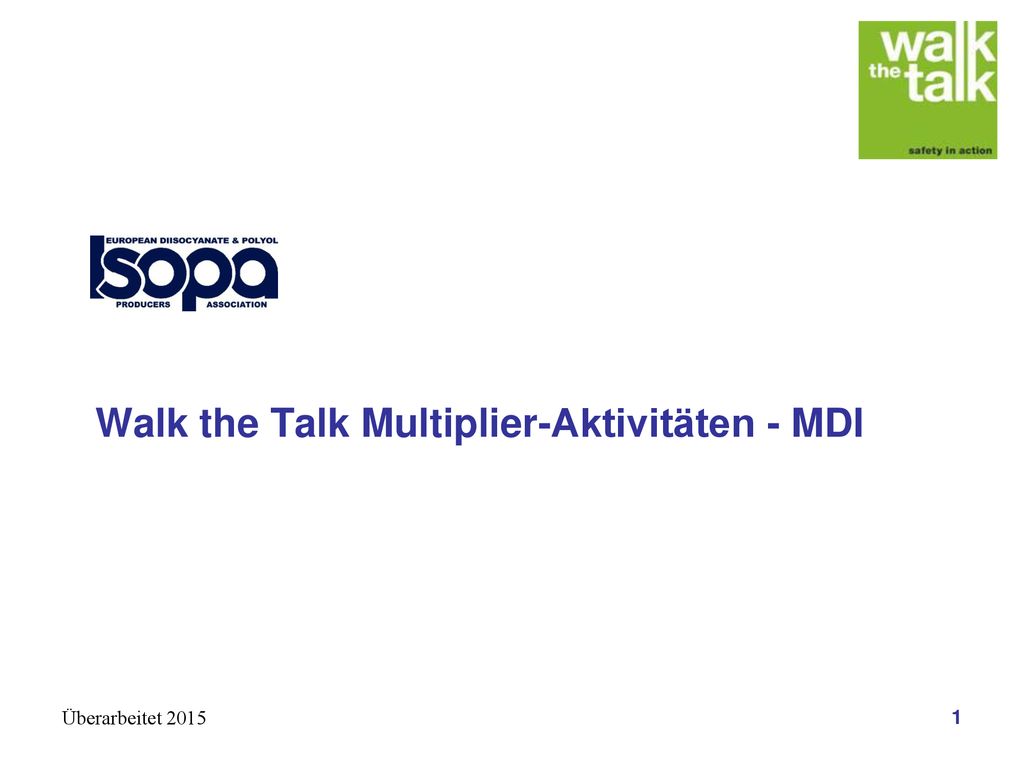 walk the talk
safety in action

EUROPEAN DIISOCYANATE & POLYOL
ISOPA
PRODUCERS ASSOCIATION

Walk the Talk Multiplier-Aktivitäten - MDI

Überarbeitet 2015

1